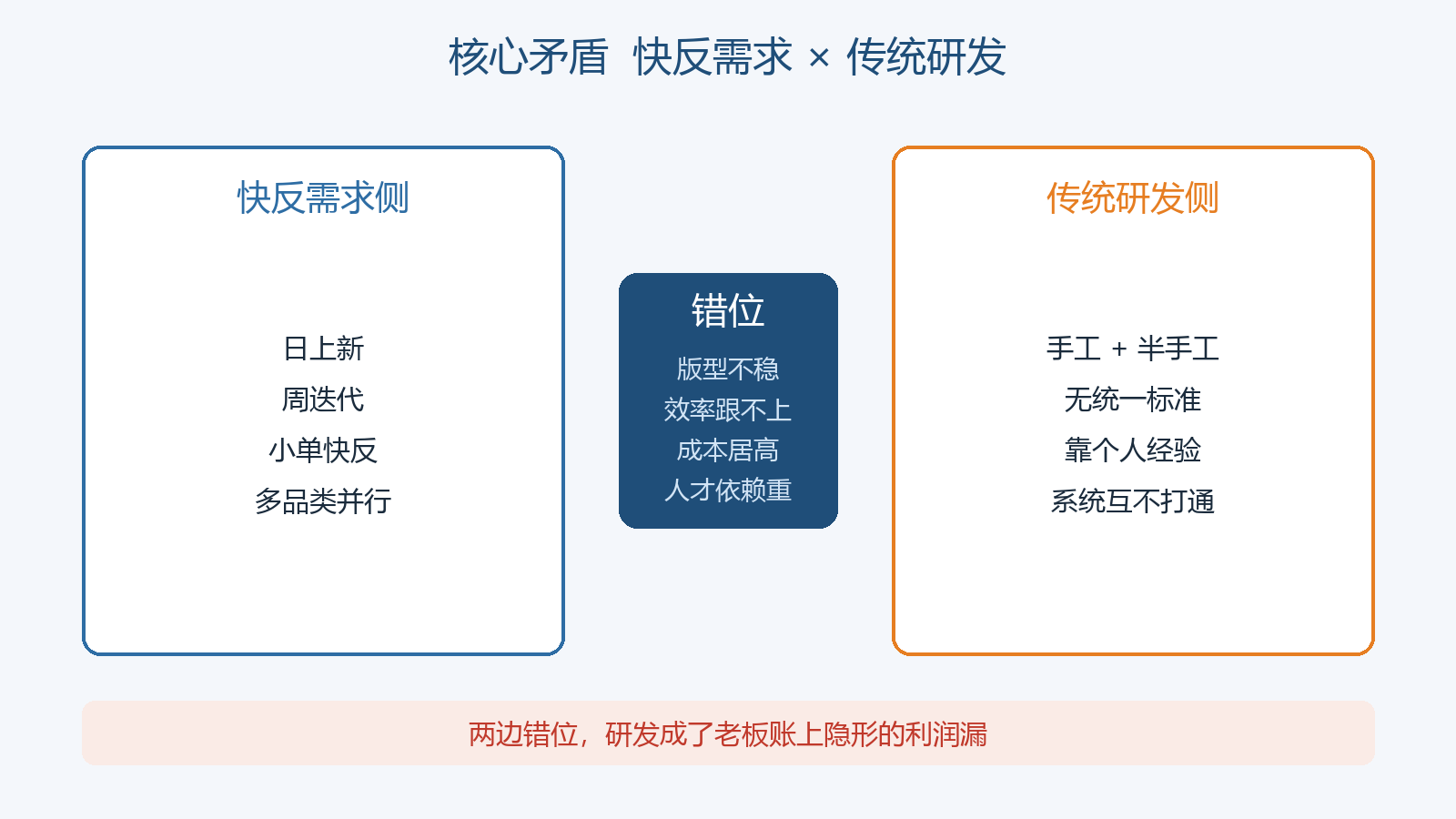 核心矛盾 快反需求 × 传统研发

快反需求侧

日上新
周迭代
小单快反
多品类并行

错位

版型不稳
效率跟不上
成本居高
人才依赖重

传统研发侧

手工 + 半手工
无统一标准
靠个人经验
系统互不打通

两边错位，研发成了老板账上隐形的利润漏